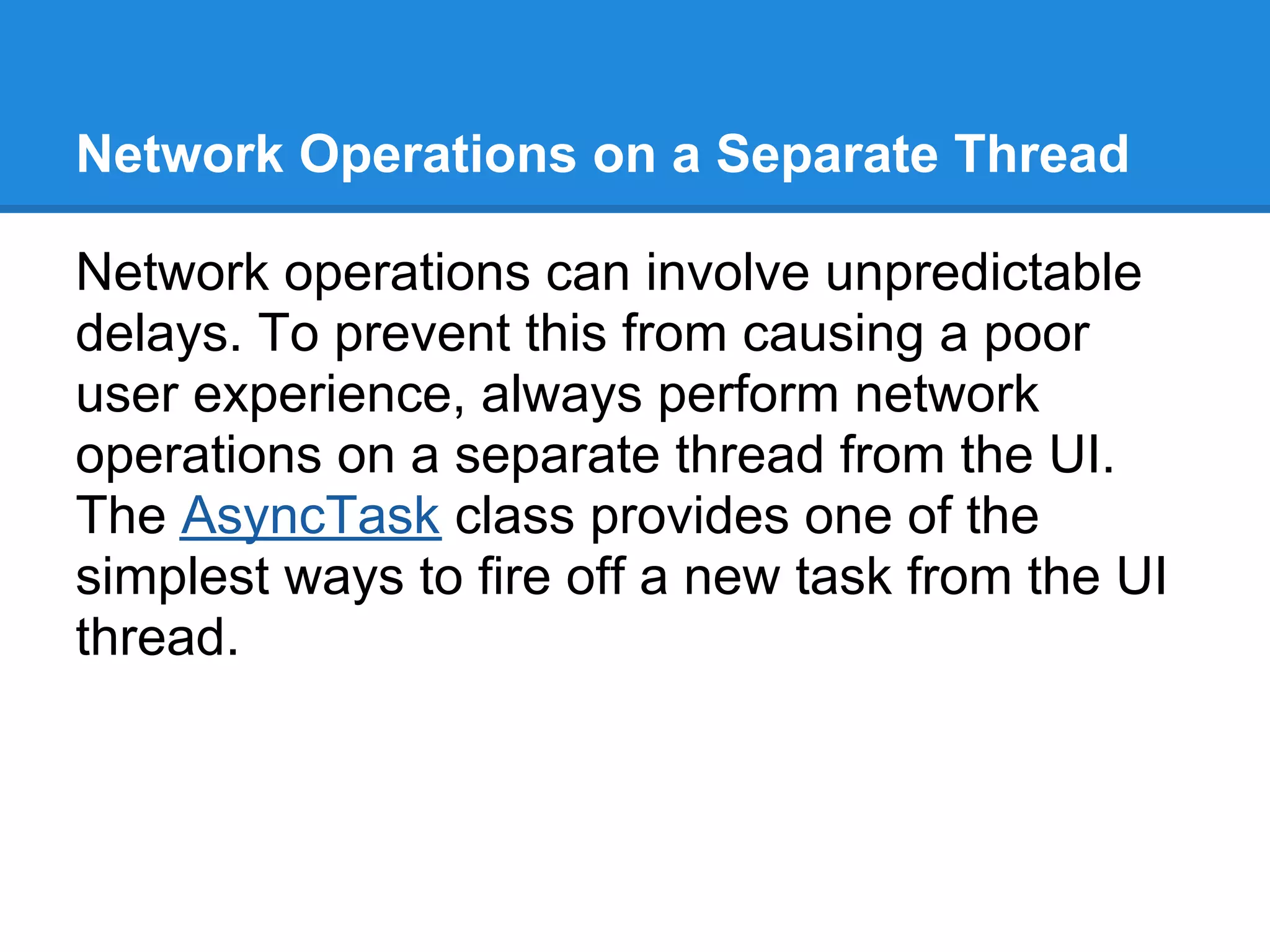 Network Operations on a Separate Thread

Network operations can involve unpredictable delays. To prevent this from causing a poor user experience, always perform network operations on a separate thread from the UI. The AsyncTask class provides one of the simplest ways to fire off a new task from the UI thread.